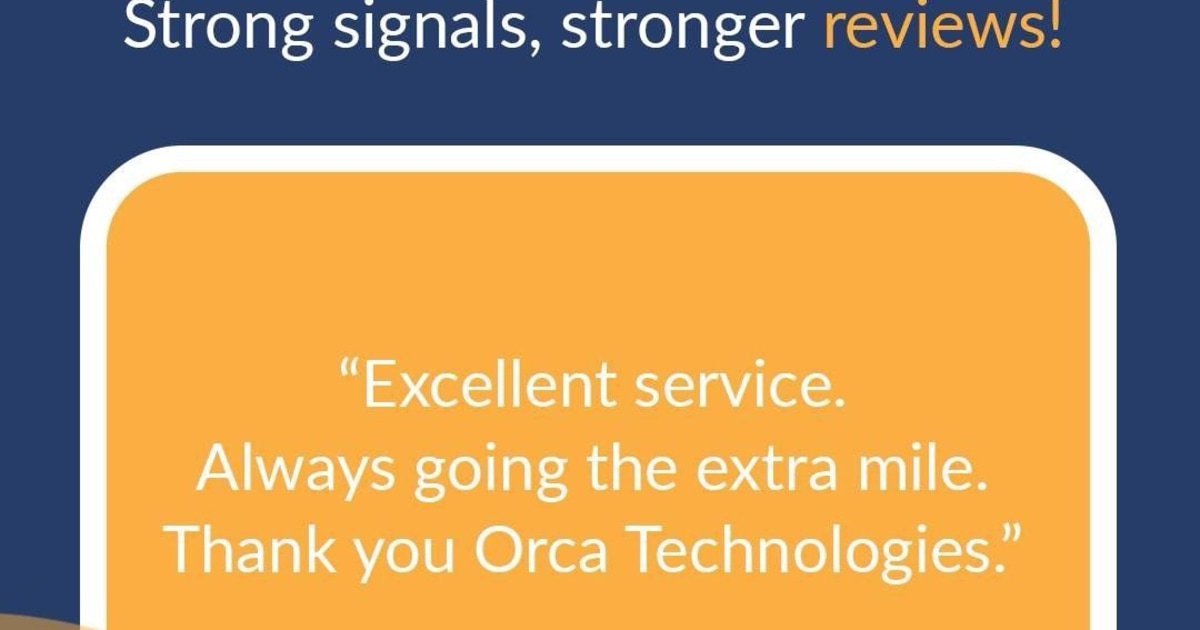 Strong signals, stronger reviews!

“Excellent service.
Always going the extra mile.
Thank you Orca Technologies.”